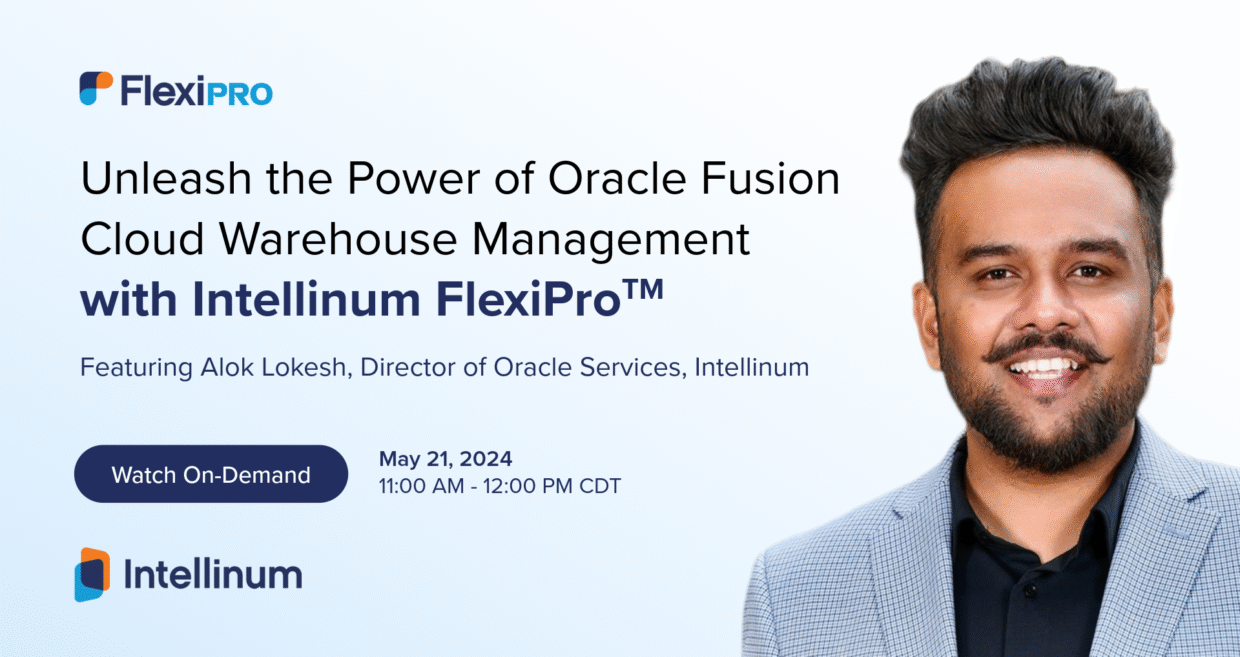 FlexiPRO

Unleash the Power of Oracle Fusion Cloud Warehouse Management with Intellinum FlexiPro™

Featuring Alok Lokesh, Director of Oracle Services, Intellinum

Watch On-Demand

May 21, 2024
11:00 AM - 12:00 PM CDT

Intellinum